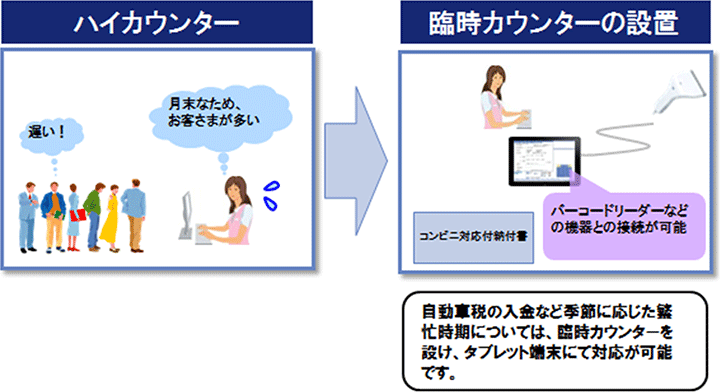 ハイカウンター

遅い！

月末なため、お客さまが多い

臨時カウンターの設置

バーコードリーダーなどの機器との接続が可能

コンビニ対応付納付書

自動車税の入金など季節に応じた繁忙時期については、臨時カウンターを設け、タブレット端末にて対応が可能です。